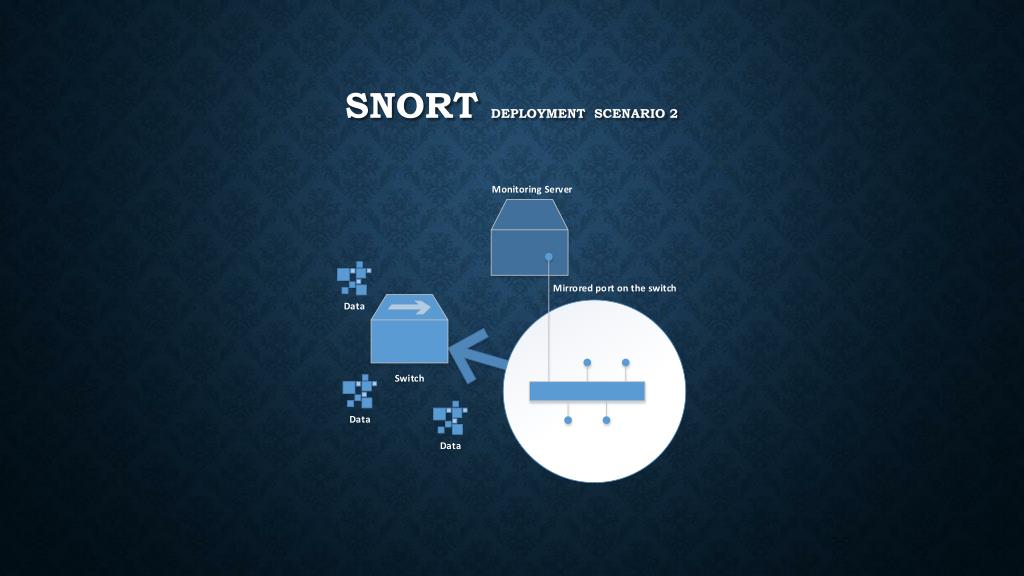 SNORT DEPLOYMENT SCENARIO 2

Monitoring Server

Mirrored port on the switch

Data

Switch

Data

Data